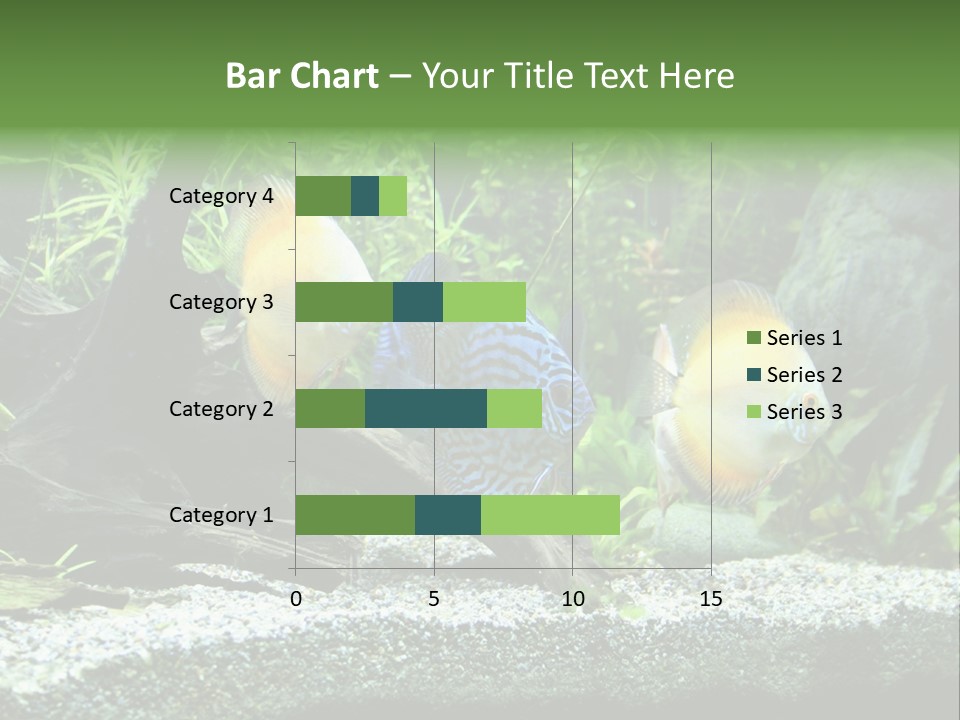 Bar Chart – Your Title Text Here

Category 4
Category 3
Category 2
Category 1

0
5
10
15

Series 1
Series 2
Series 3